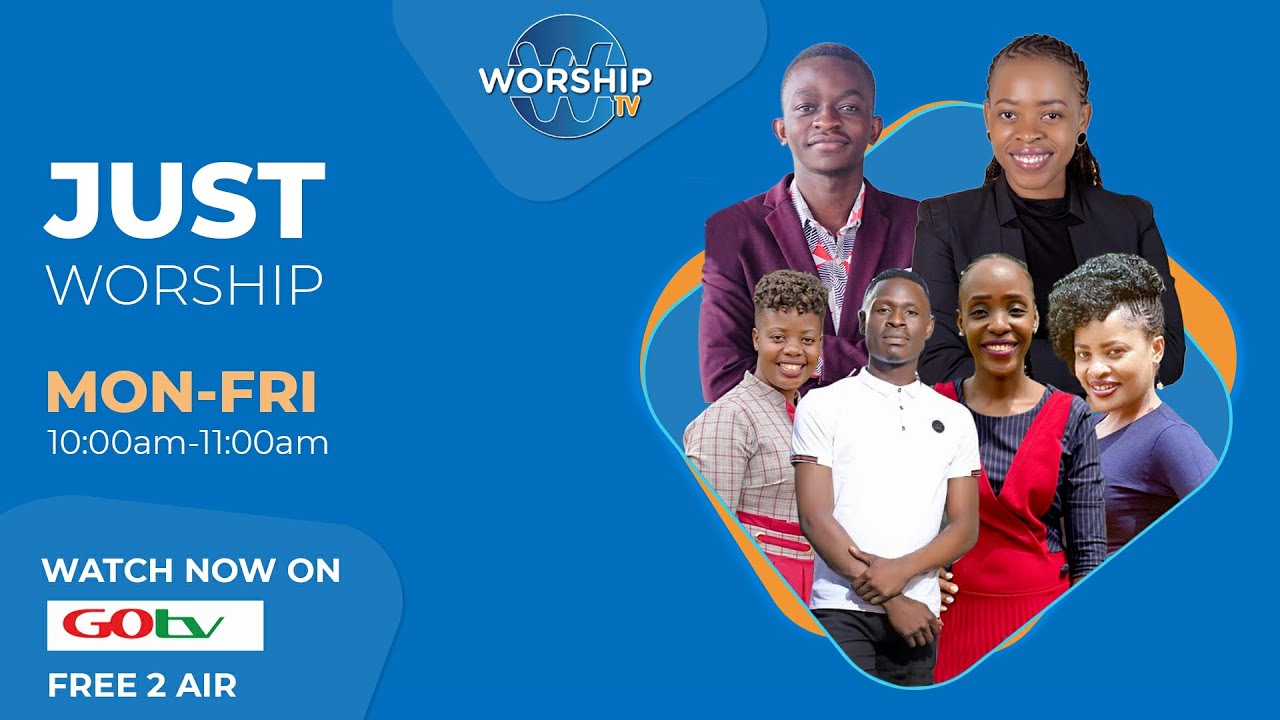 WORSHIP TV

JUST
WORSHIP

MON-FRI
10:00am-11:00am

WATCH NOW ON
GOtv
FREE 2 AIR